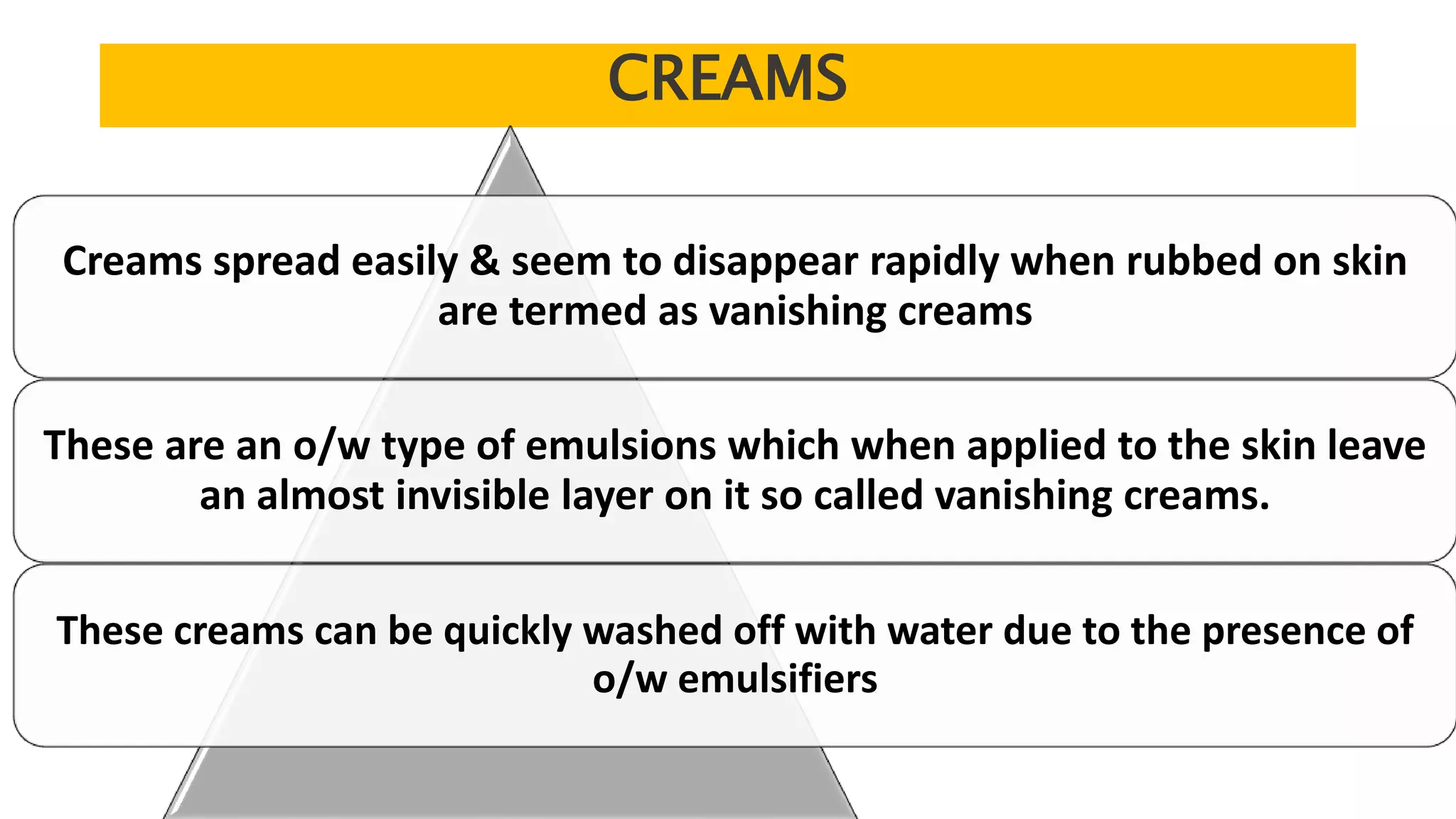 CREAMS

Creams spread easily & seem to disappear rapidly when rubbed on skin are termed as vanishing creams

These are an o/w type of emulsions which when applied to the skin leave an almost invisible layer on it so called vanishing creams.

These creams can be quickly washed off with water due to the presence of o/w emulsifiers